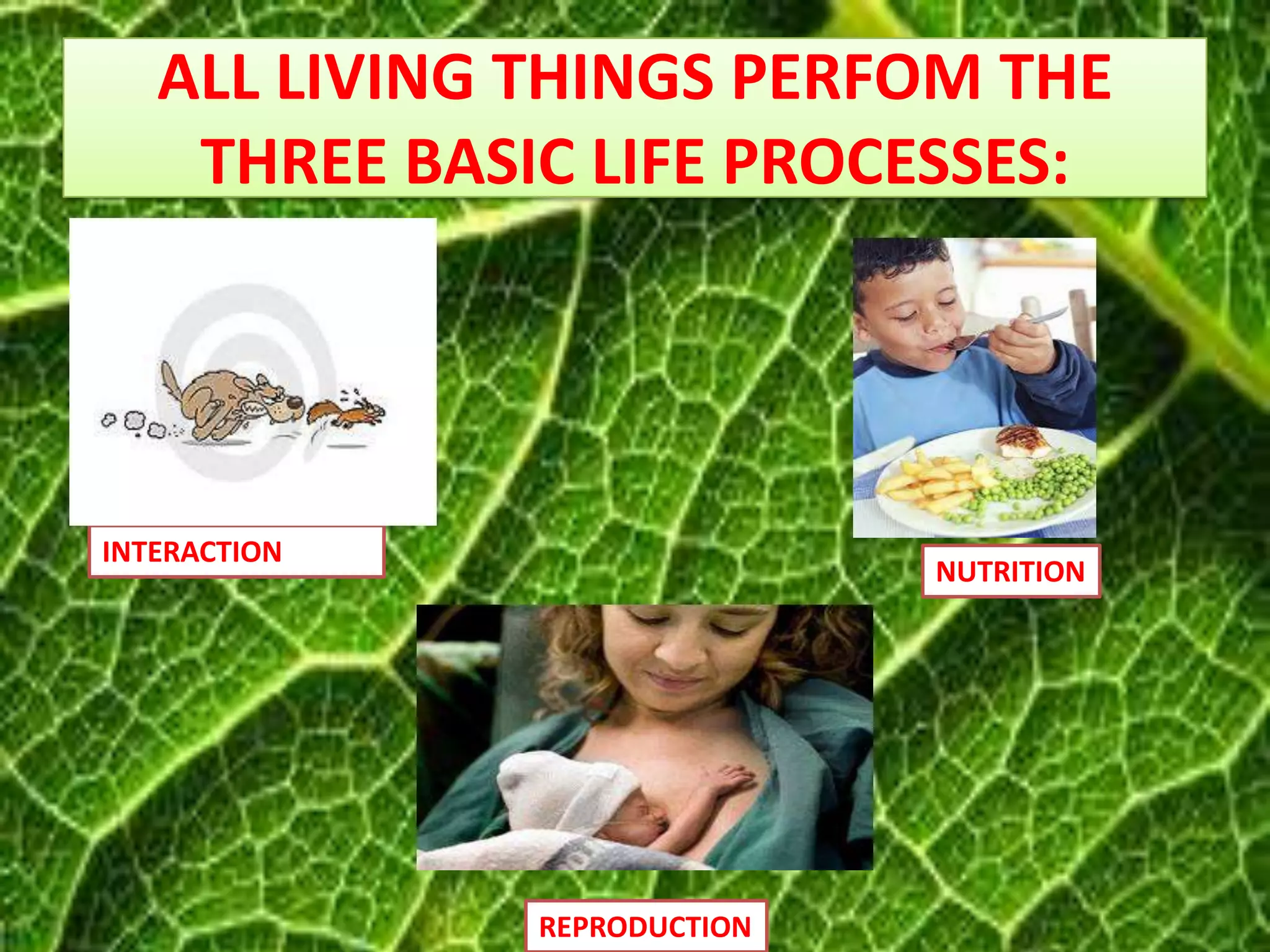 ALL LIVING THINGS PERFOM THE THREE BASIC LIFE PROCESSES:

INTERACTION

NUTRITION

REPRODUCTION